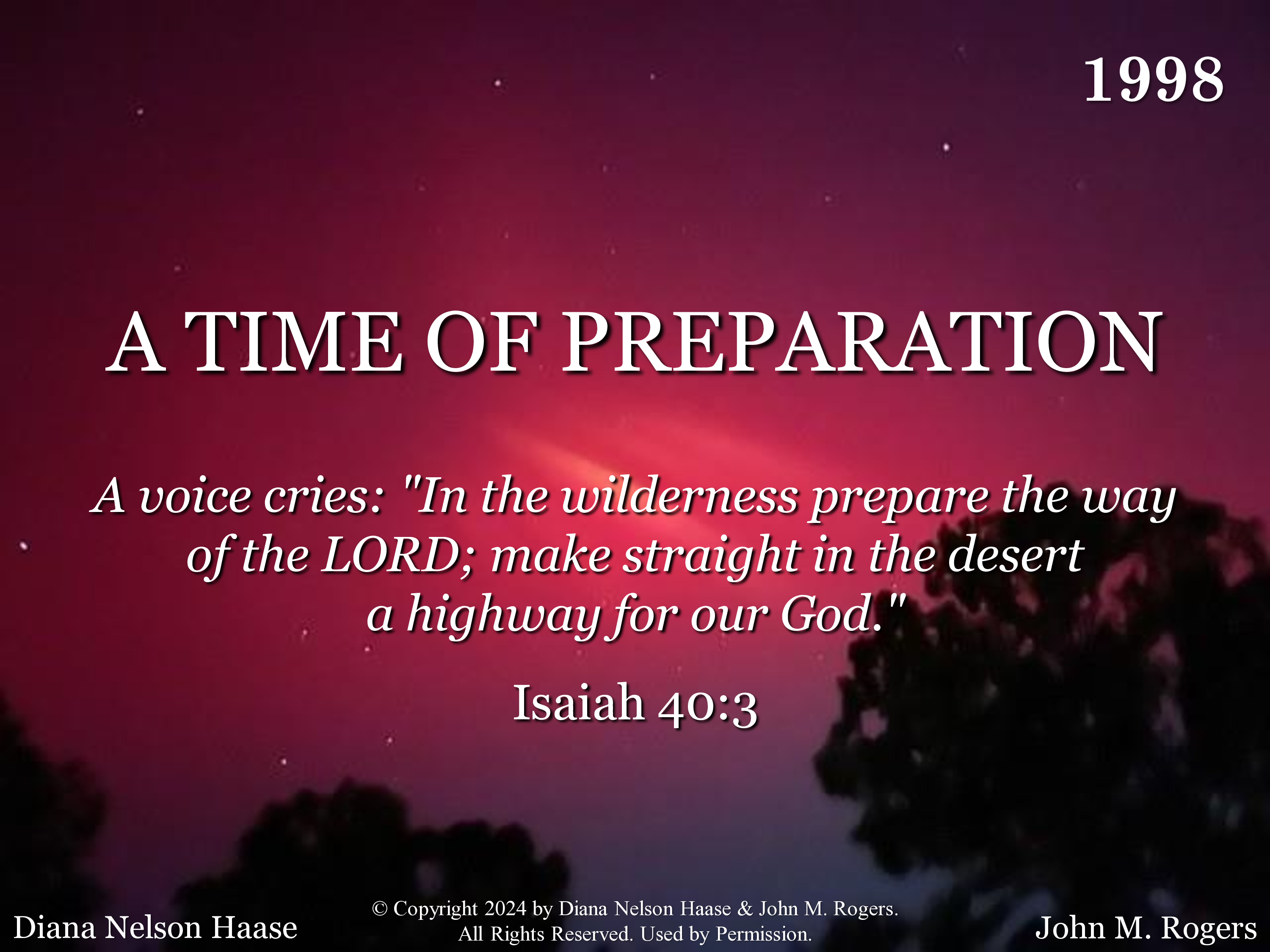 1998

A TIME OF PREPARATION

A voice cries: "In the wilderness prepare the way of the LORD; make straight in the desert a highway for our God."

Isaiah 40:3

Diana Nelson Haase

© Copyright 2024 by Diana Nelson Haase & John M. Rogers. All Rights Reserved. Used by Permission.

John M. Rogers